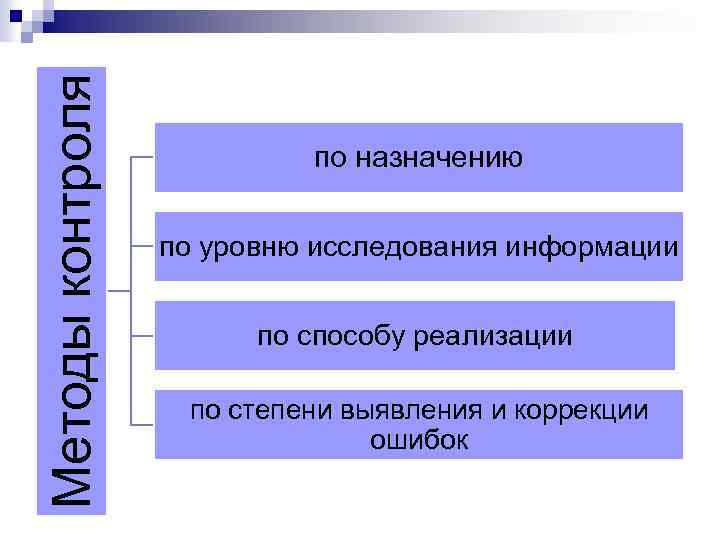 Методы контроля

по назначению

по уровню исследования информации

по способу реализации

по степени выявления и коррекции ошибок